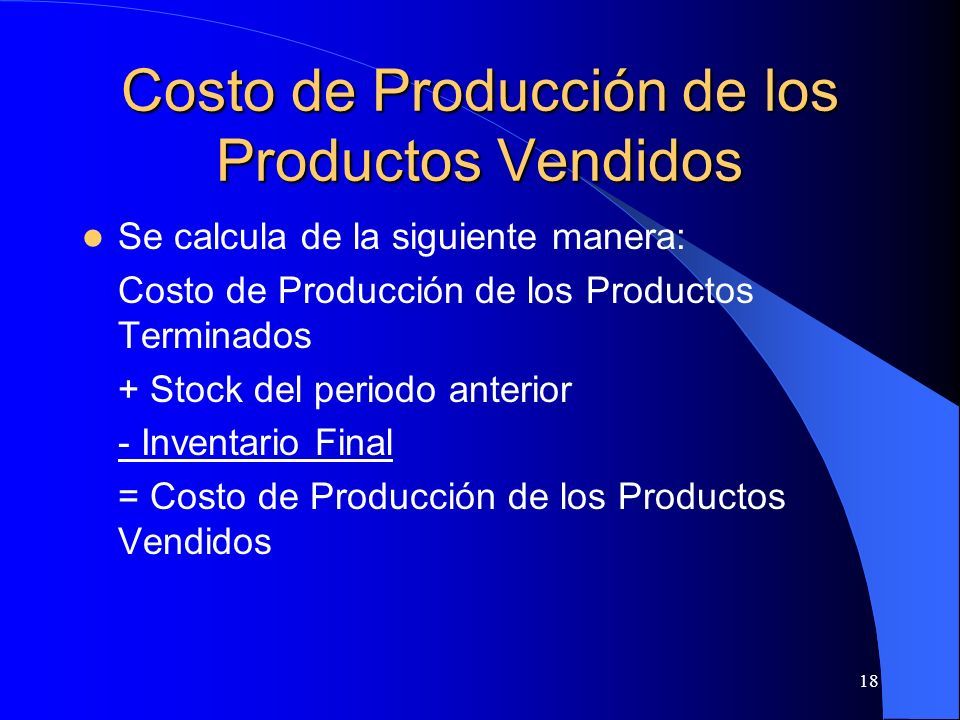 Costo de Producción de los Productos Vendidos

Se calcula de la siguiente manera:

Costo de Producción de los Productos Terminados

+ Stock del periodo anterior

- Inventario Final

= Costo de Producción de los Productos Vendidos

18